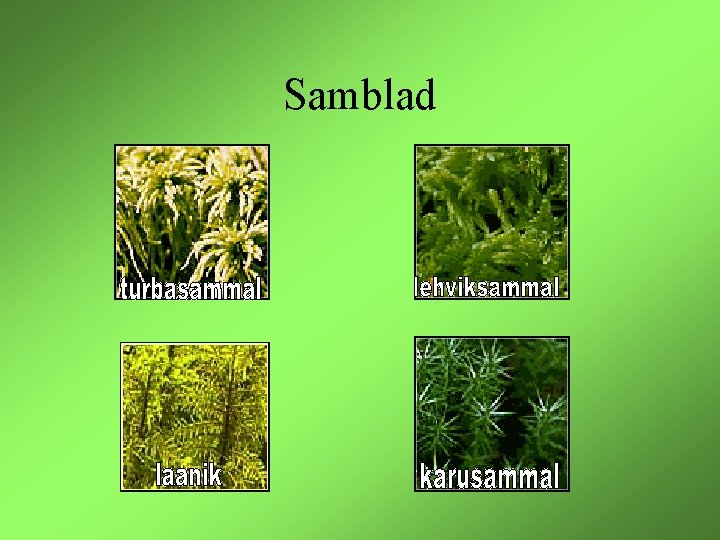 Samblad

turbasammal

lehviksammal

laanik

karusammal